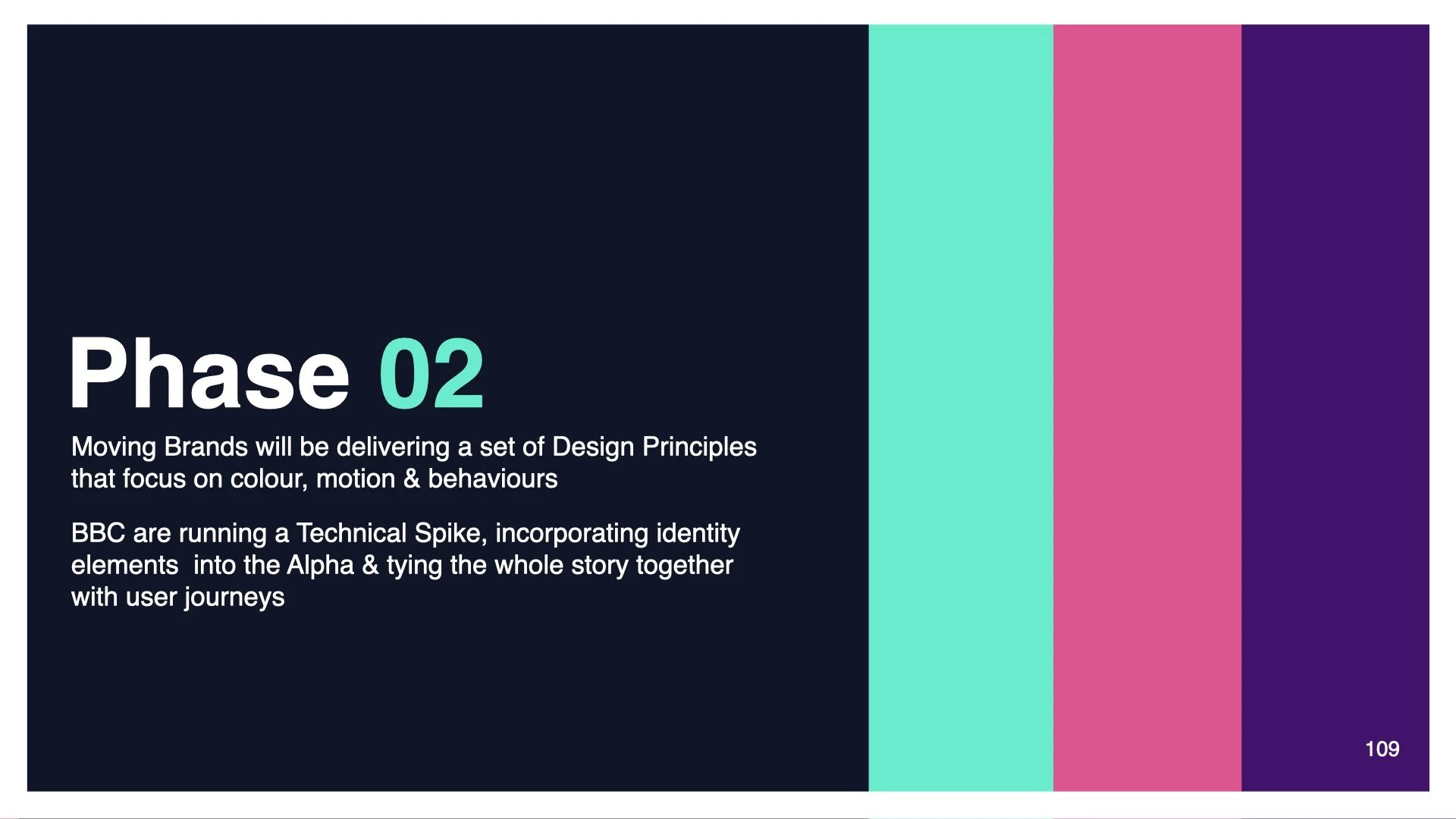 Phase 02

Moving Brands will be delivering a set of Design Principles that focus on colour, motion & behaviours

BBC are running a Technical Spike, incorporating identity elements  into the Alpha & tying the whole story together with user journeys

109